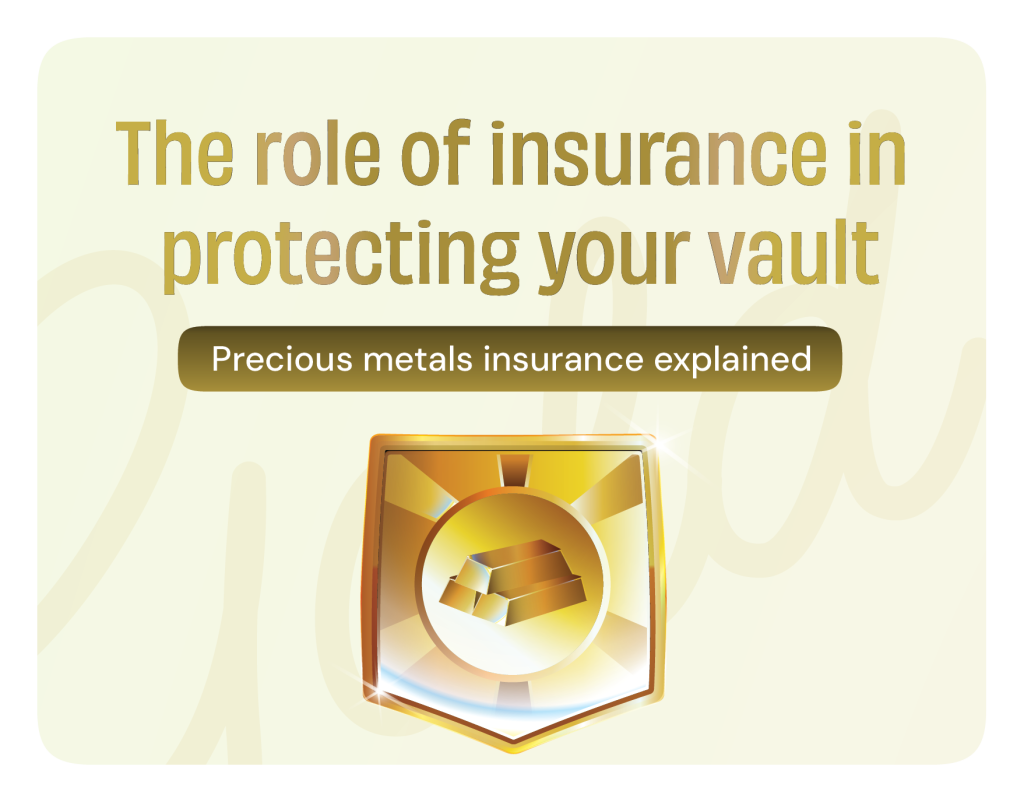 The role of insurance in protecting your vault

Precious metals insurance explained